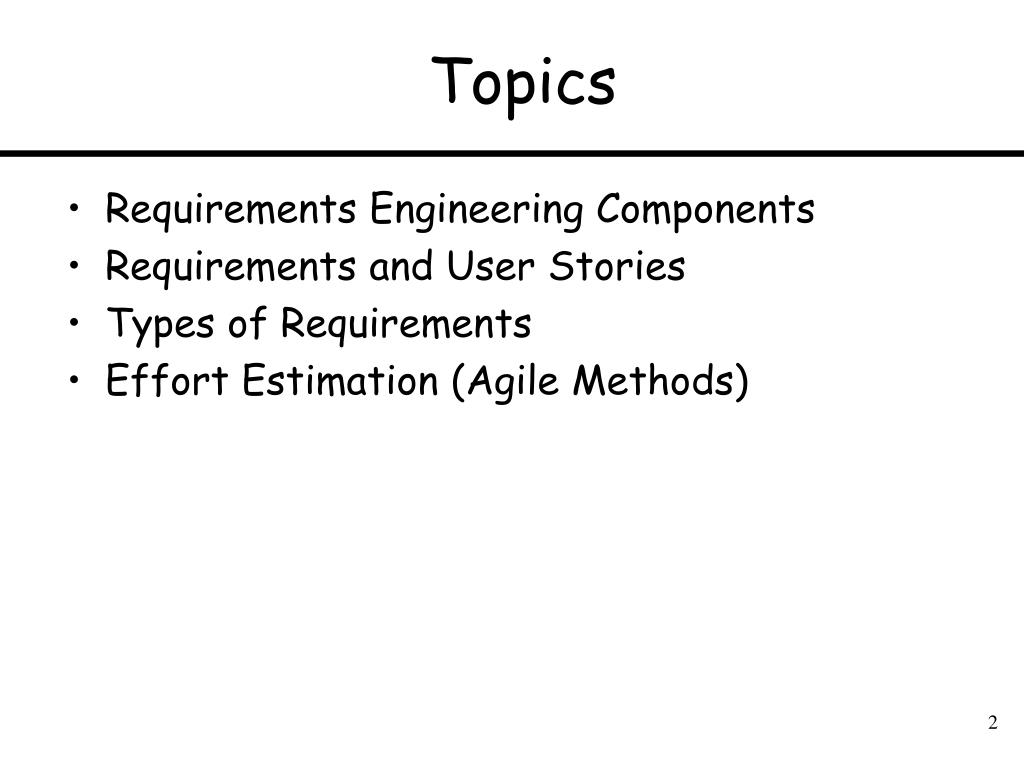 Topics

• Requirements Engineering Components
• Requirements and User Stories
• Types of Requirements
• Effort Estimation (Agile Methods)

2